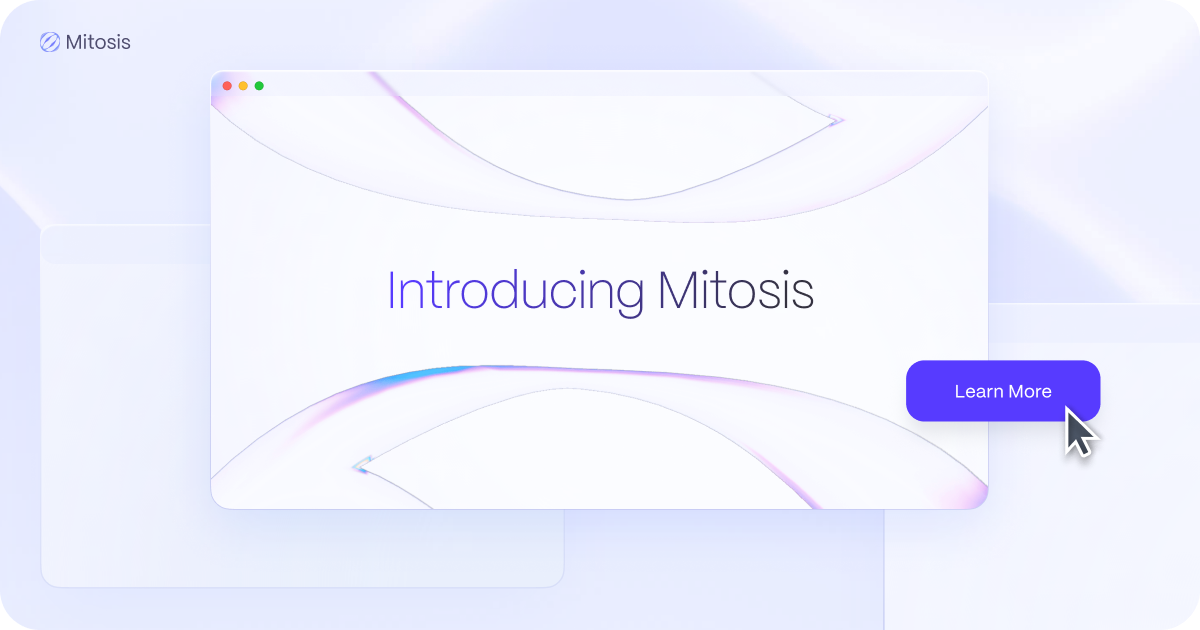 Mitosis

Introducing Mitosis

Learn More